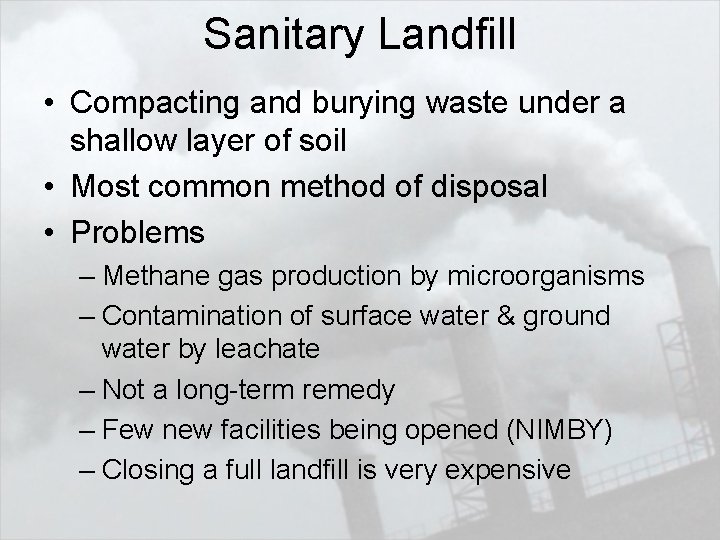 Sanitary Landfill

• Compacting and burying waste under a shallow layer of soil
• Most common method of disposal
• Problems
– Methane gas production by microorganisms
– Contamination of surface water & ground water by leachate
– Not a long-term remedy
– Few new facilities being opened (NIMBY)
– Closing a full landfill is very expensive